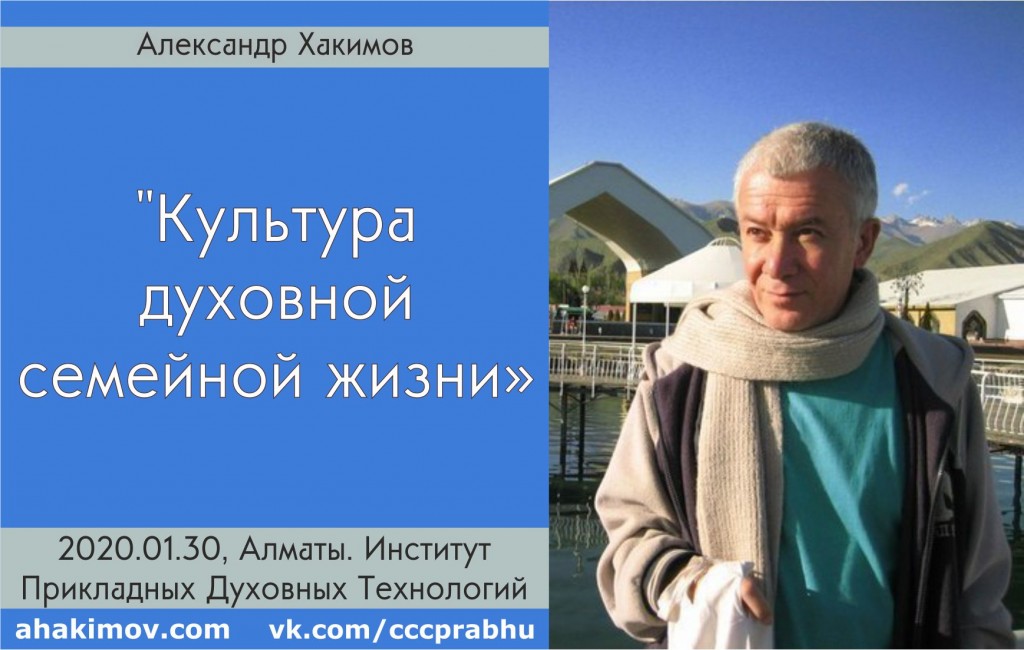 Александр Хакимов

"Культура духовной семейной жизни»

2020.01.30, Алматы. Институт Прикладных Духовных Технологий

ahakimov.com vk.com/cccprabhu